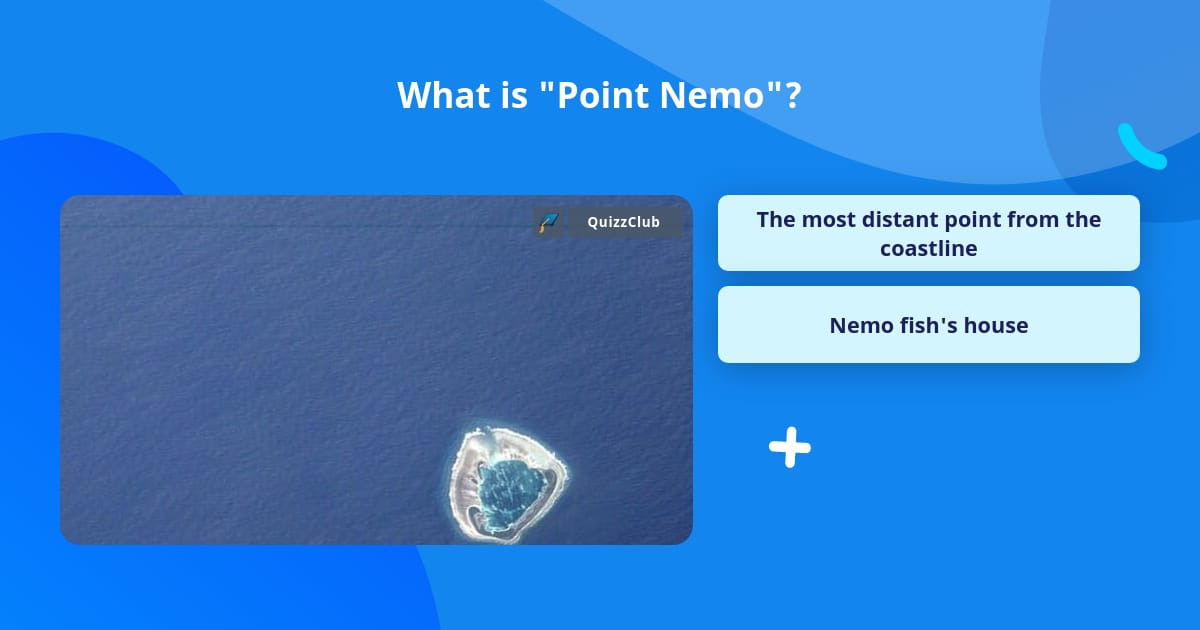 What is "Point Nemo"?

QuizzClub

The most distant point from the coastline

Nemo fish's house